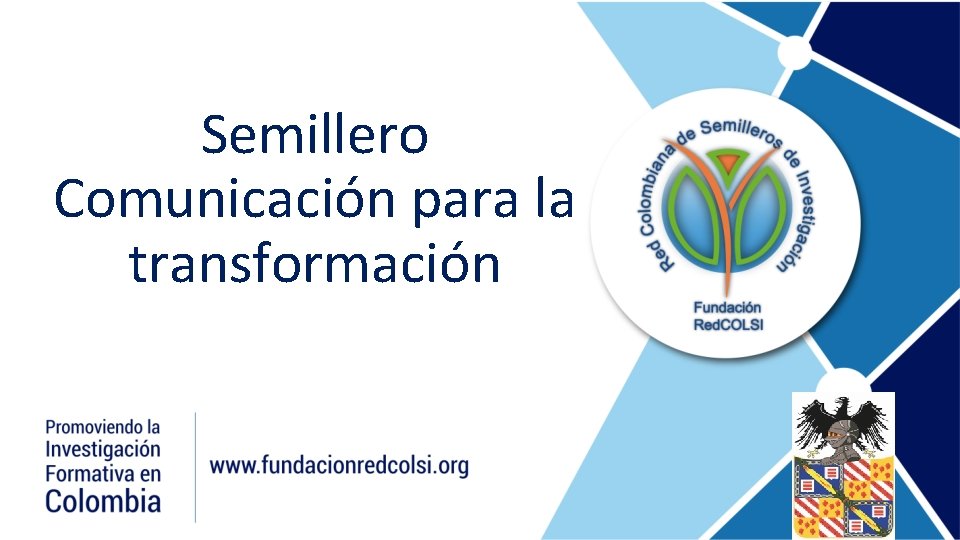 Semillero Comunicación para la transformación

Red Colombiana de Semilleros de Investigación

Fundación RedCOLSI

Promoviendo la Investigación Formativa en Colombia

www.fundacionredcolsi.org